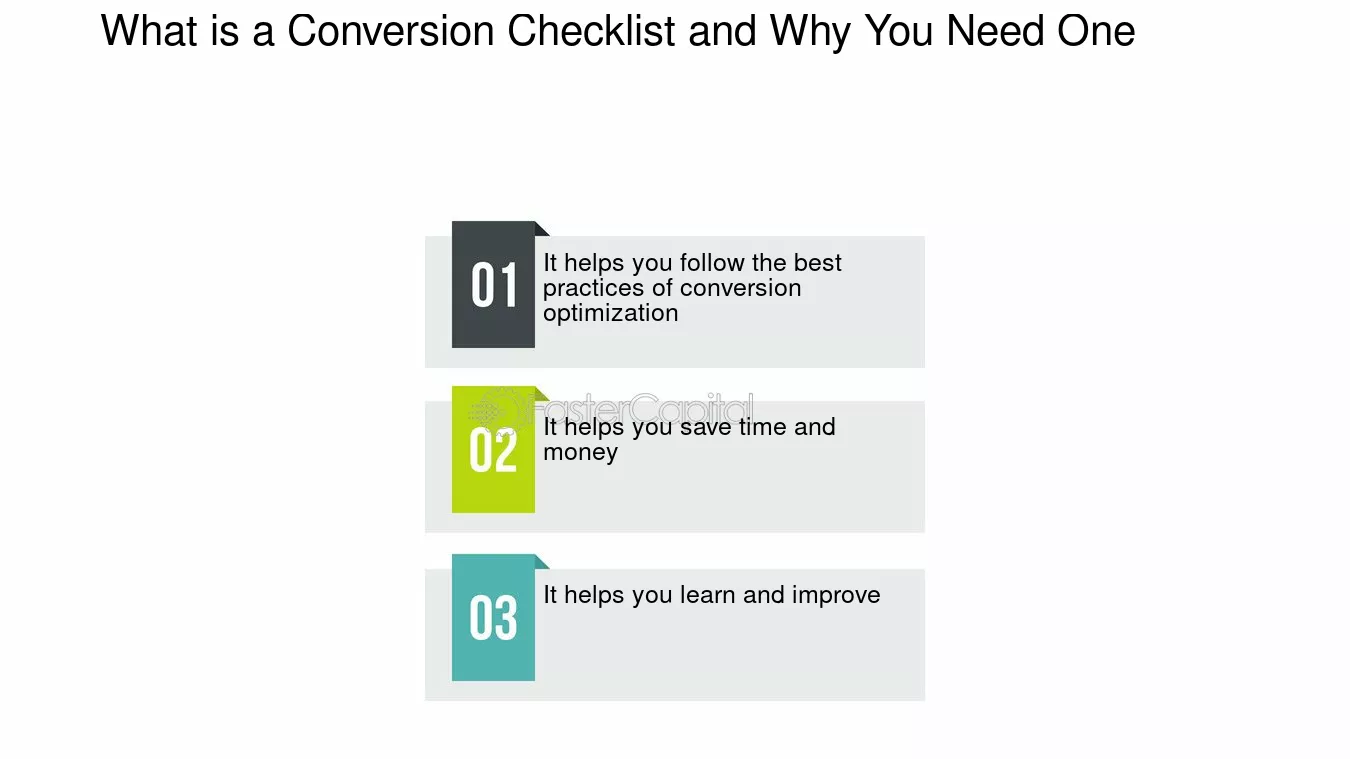 What is a Conversion Checklist and Why You Need One

01
It helps you follow the best practices of conversion optimization

FasterCapital

02
It helps you save time and money

03
It helps you learn and improve